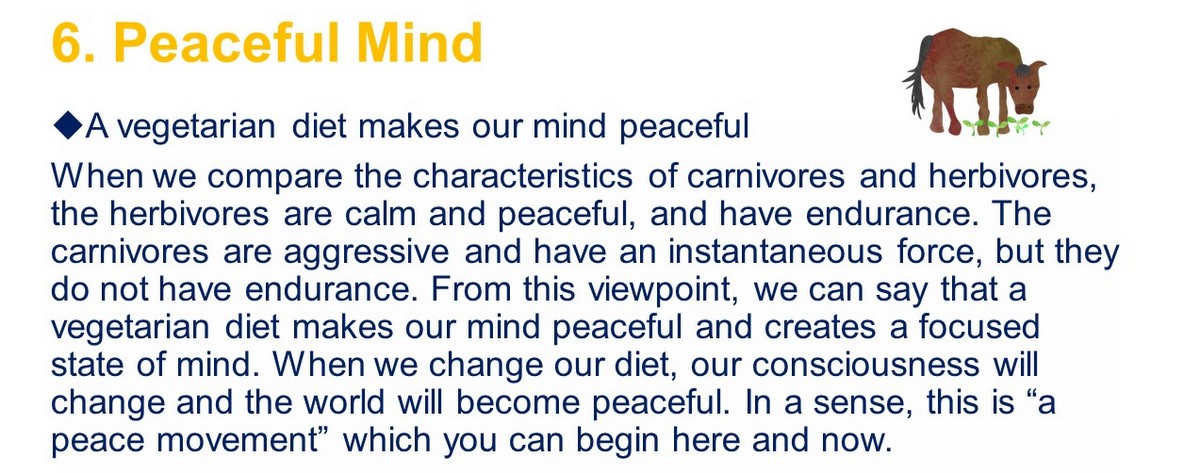 6. Peaceful Mind

◆A vegetarian diet makes our mind peaceful

When we compare the characteristics of carnivores and herbivores, the herbivores are calm and peaceful, and have endurance. The carnivores are aggressive and have an instantaneous force, but they do not have endurance. From this viewpoint, we can say that a vegetarian diet makes our mind peaceful and creates a focused state of mind. When we change our diet, our consciousness will change and the world will become peaceful. In a sense, this is “a peace movement” which you can begin here and now.